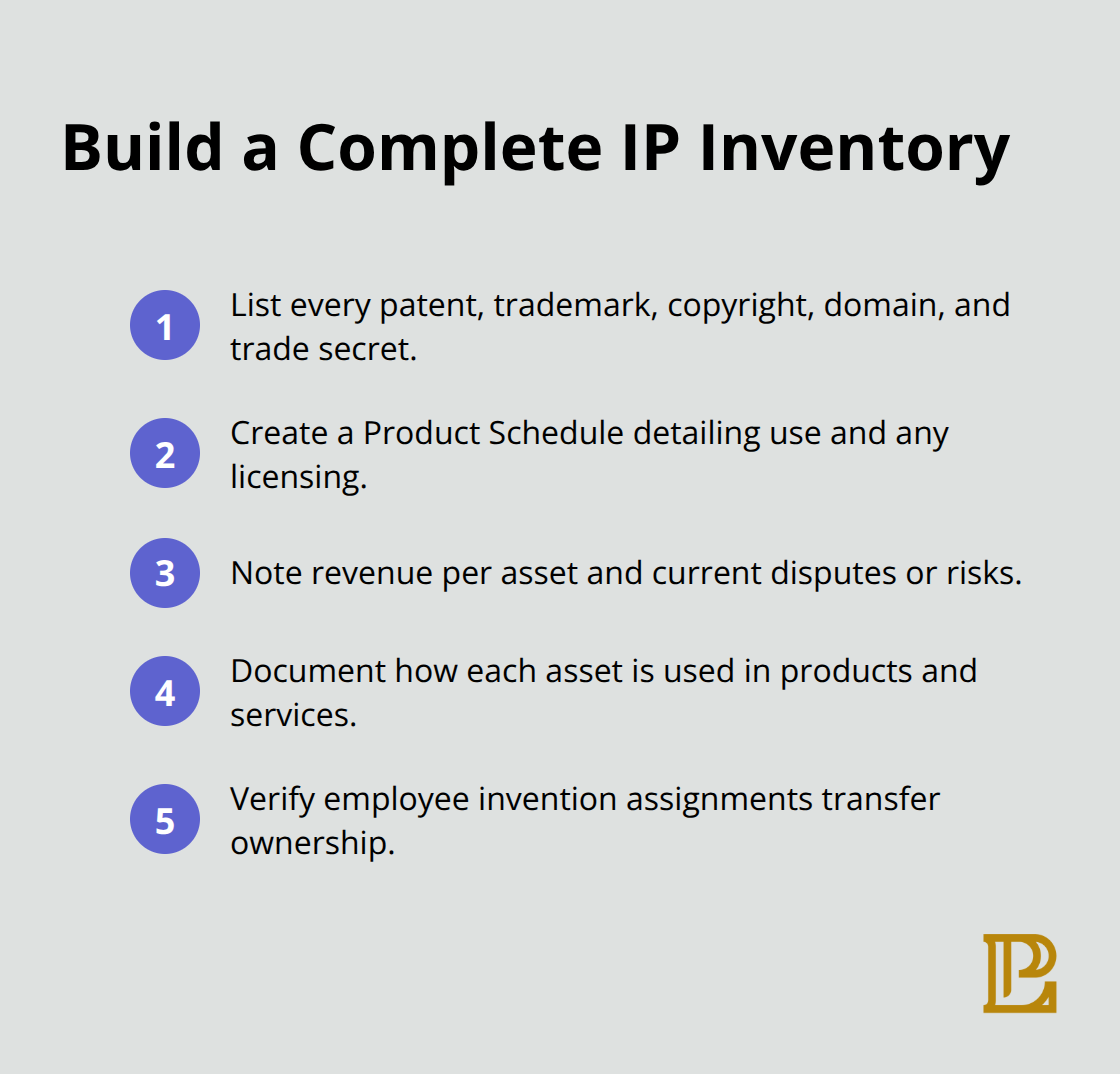 Build a Complete IP Inventory

1 List every patent, trademark, copyright, domain, and trade secret.

2 Create a Product Schedule detailing use and any licensing.

3 Note revenue per asset and current disputes or risks.

4 Document how each asset is used in products and services.

5 Verify employee invention assignments transfer ownership.

PL